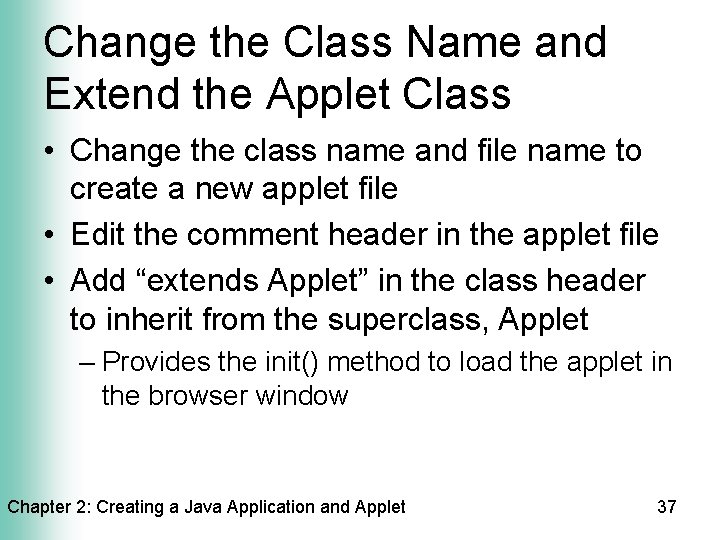 Change the Class Name and Extend the Applet Class

• Change the class name and file name to create a new applet file
• Edit the comment header in the applet file
• Add “extends Applet” in the class header to inherit from the superclass, Applet
– Provides the init() method to load the applet in the browser window

Chapter 2: Creating a Java Application and Applet

37